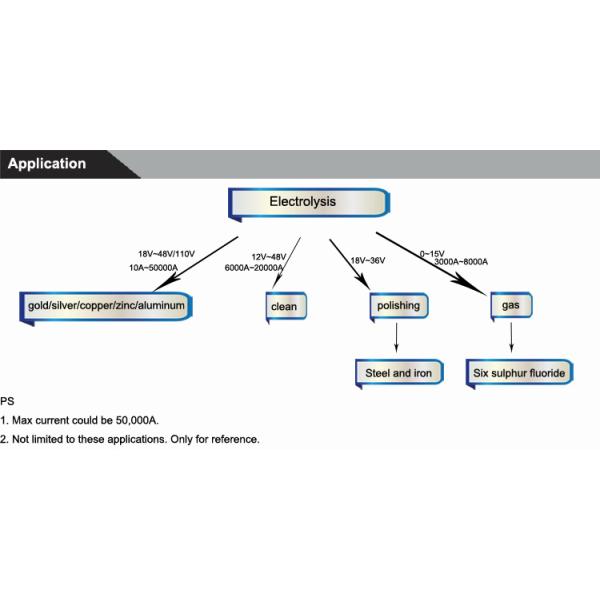 Application

Electrolysis

18V~48V/110V
10A~50000A

12V~48V
6000A~20000A

18V~36V

0~15V
3000A~8000A

gold/silver/copper/zinc/aluminum

clean

polishing

gas

Steel and iron

Six sulphur fluoride

PS

1. Max current could be 50,000A.

2. Not limited to these applications. Only for reference.